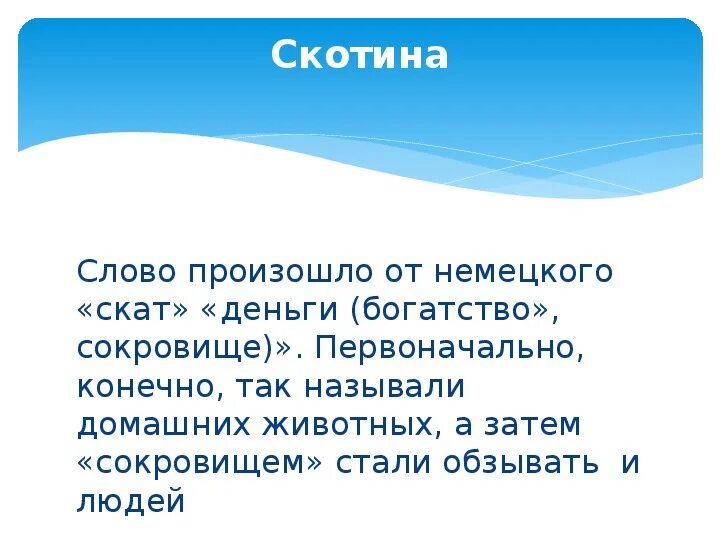 Скотина

Слово произошло от немецкого «скат» «деньги (богатство», сокровище)». Первоначально, конечно, так называли домашних животных, а затем «сокровищем» стали обзывать  и людей